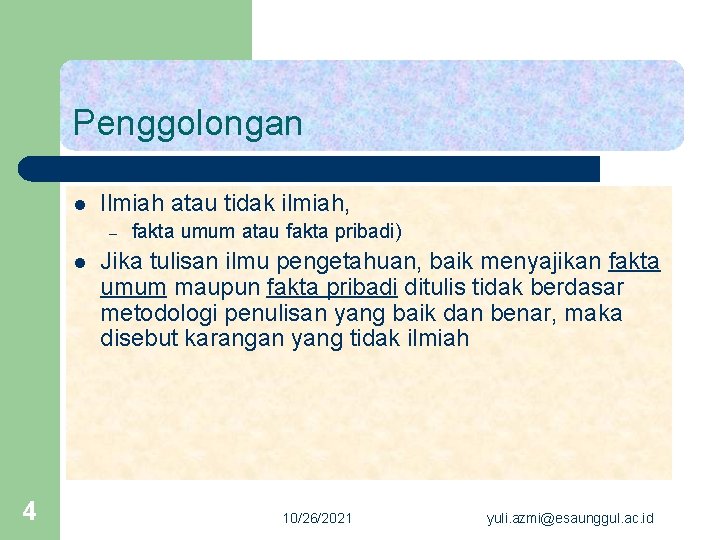 Penggolongan

- Ilmiah atau tidak ilmiah,
  – fakta umum atau fakta pribadi)
- Jika tulisan ilmu pengetahuan, baik menyajikan fakta umum maupun fakta pribadi ditulis tidak berdasar metodologi penulisan yang baik dan benar, maka disebut karangan yang tidak ilmiah

4

10/26/2021

yuli.azmi@esaunggul.ac.id